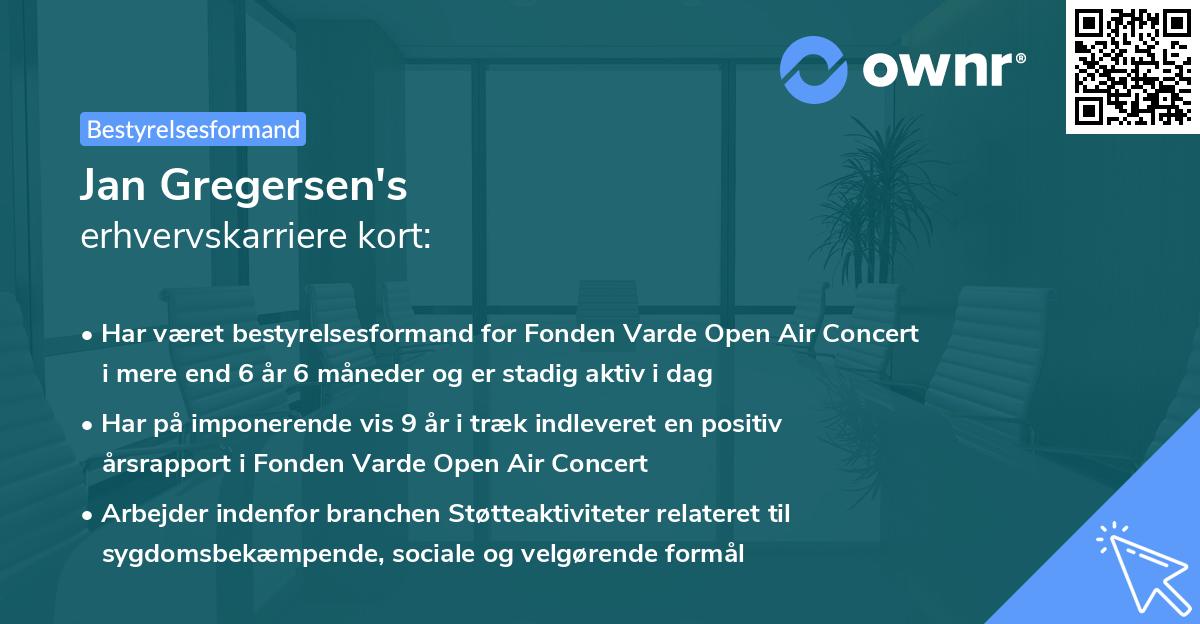 ownr®

Bestyrelsesformand

Jan Gregersen's
erhvervskarriere kort:

• Har været bestyrelsesformand for Fonden Varde Open Air Concert i mere end 6 år 6 måneder og er stadig aktiv i dag

• Har på imponerende vis 9 år i træk indleveret en positiv årsrapport i Fonden Varde Open Air Concert

• Arbejder indenfor branchen Støtteaktiviteter relateret til sygdomsbekæmpende, sociale og velgørende formål